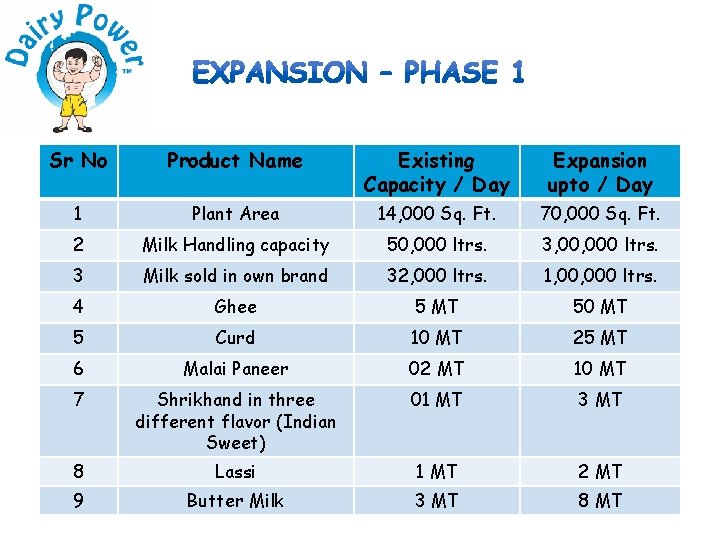 Dairy Power™

EXPANSION – PHASE 1

| Sr No | Product Name | Existing Capacity / Day | Expansion upto / Day |
|---|---|---|---|
| 1 | Plant Area | 14,000 Sq. Ft. | 70,000 Sq. Ft. |
| 2 | Milk Handling capacity | 50,000 ltrs. | 3,00,000 ltrs. |
| 3 | Milk sold in own brand | 32,000 ltrs. | 1,00,000 ltrs. |
| 4 | Ghee | 5 MT | 50 MT |
| 5 | Curd | 10 MT | 25 MT |
| 6 | Malai Paneer | 02 MT | 10 MT |
| 7 | Shrikhand in three different flavor (Indian Sweet) | 01 MT | 3 MT |
| 8 | Lassi | 1 MT | 2 MT |
| 9 | Butter Milk | 3 MT | 8 MT |